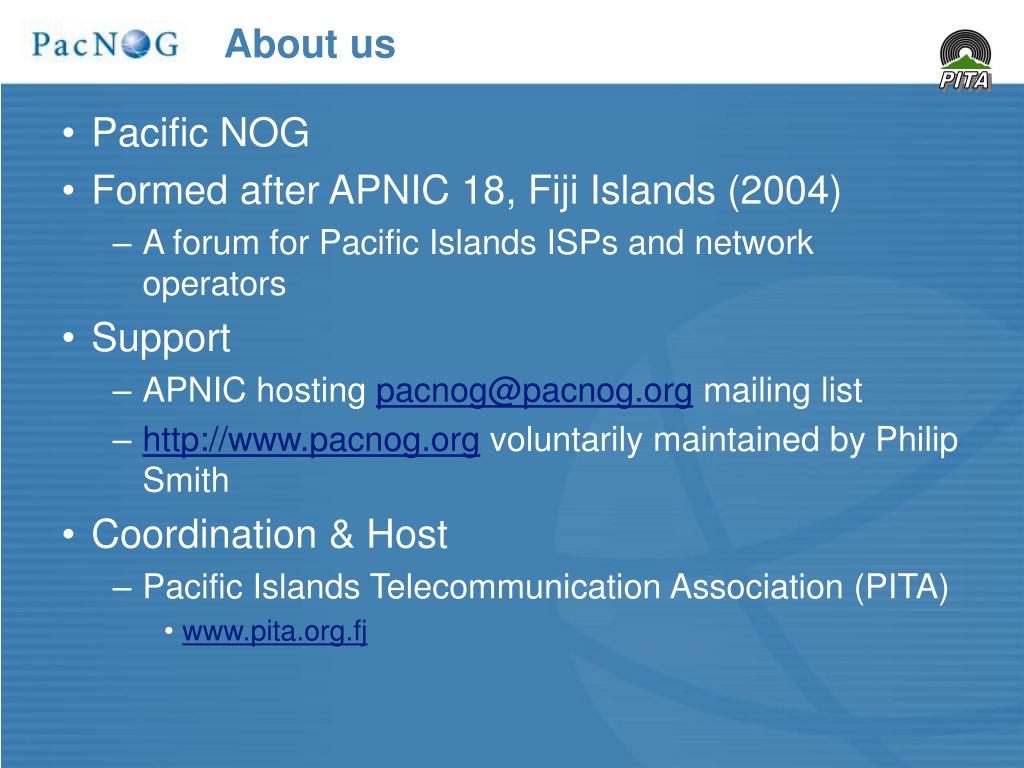 PacNOG About us

PITA

• Pacific NOG
• Formed after APNIC 18, Fiji Islands (2004)
– A forum for Pacific Islands ISPs and network operators
• Support
– APNIC hosting pacnog@pacnog.org mailing list
– http://www.pacnog.org voluntarily maintained by Philip Smith
• Coordination & Host
– Pacific Islands Telecommunication Association (PITA)
• www.pita.org.fj